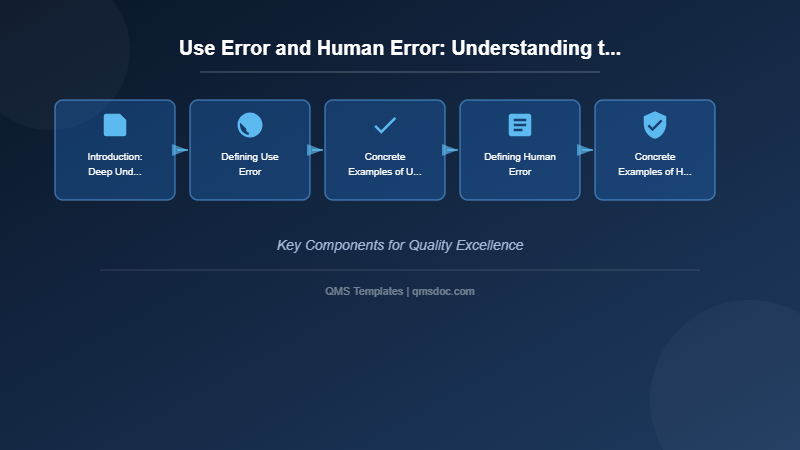 Use Error and Human Error: Understanding t...

Introduction: Deep Und...

Defining Use Error

Concrete Examples of U...

Defining Human Error

Concrete Examples of H...

Key Components for Quality Excellence

QMS Templates | qmsdoc.com